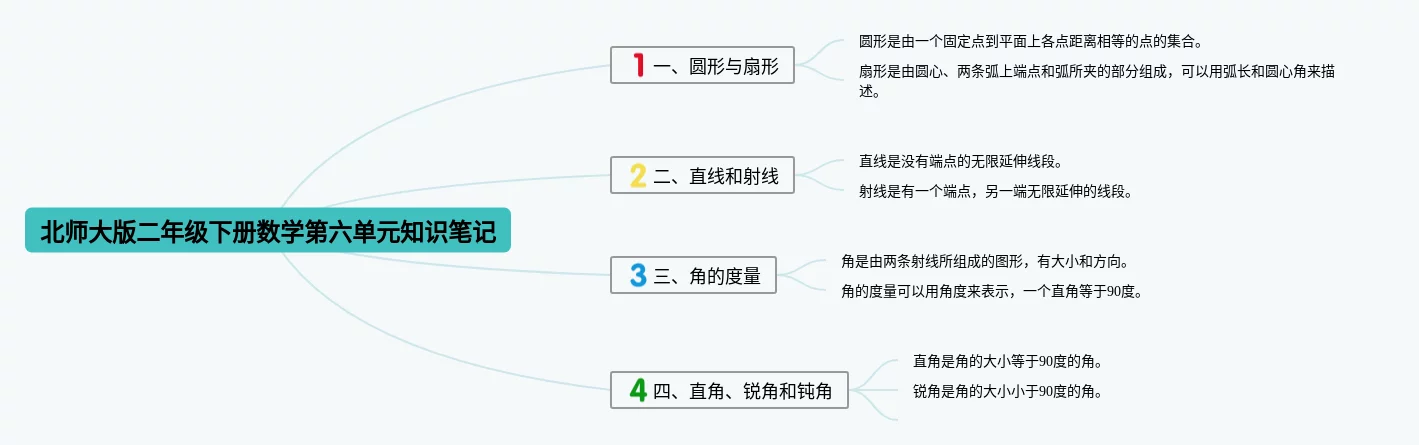 北师大版二年级下册数学第六单元知识笔记

1 一、圆形与扇形

圆形是由一个固定点到平面上各点距离相等的点的集合。

扇形是由圆心、两条弧上端点和弧所夹的部分组成，可以用弧长和圆心角来描述。

2 二、直线和射线

直线是没有端点的无限延伸线段。

射线是有一个端点，另一端无限延伸的线段。

3 三、角的度量

角是由两条射线所组成的图形，有大小和方向。

角的度量可以用角度来表示，一个直角等于90度。

4 四、直角、锐角和钝角

直角是角的大小等于90度的角。

锐角是角的大小小于90度的角。